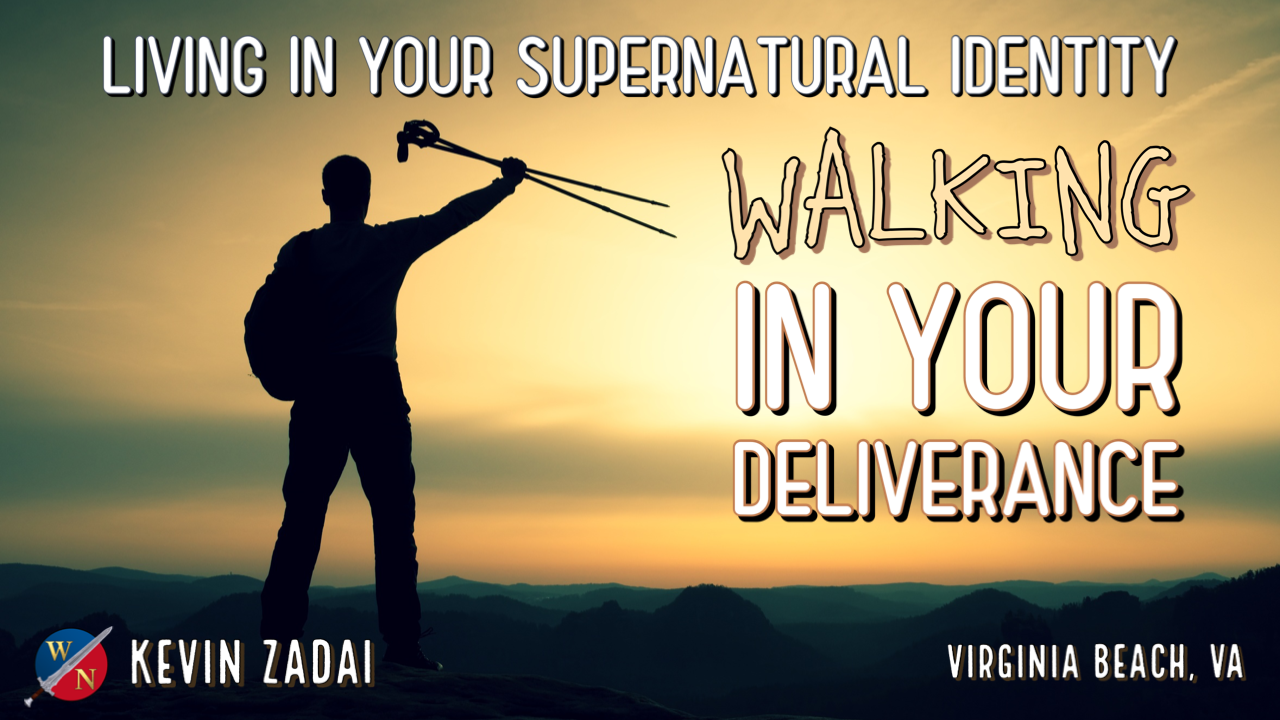 LIVING IN YOUR SUPERNATURAL IDENTITY

WALKING
IN YOUR
DELIVERANCE

W
N

KEVIN ZADAI

VIRGINIA BEACH, VA